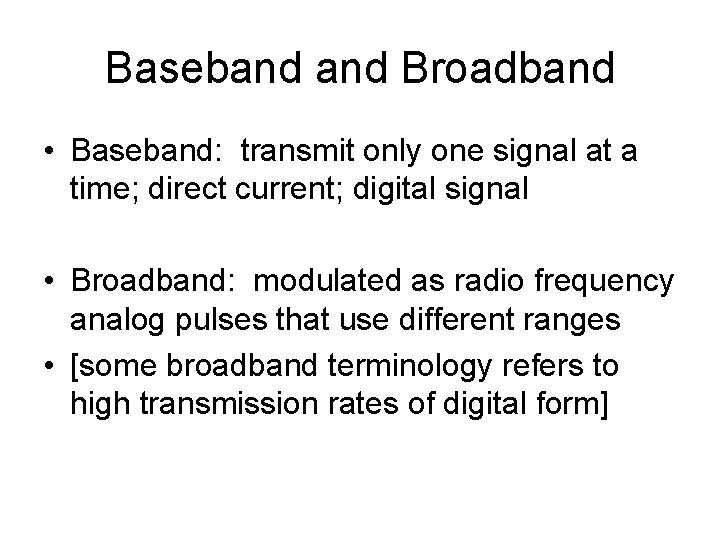 Baseband and Broadband

• Baseband: transmit only one signal at a time; direct current; digital signal

• Broadband: modulated as radio frequency analog pulses that use different ranges

• [some broadband terminology refers to high transmission rates of digital form]